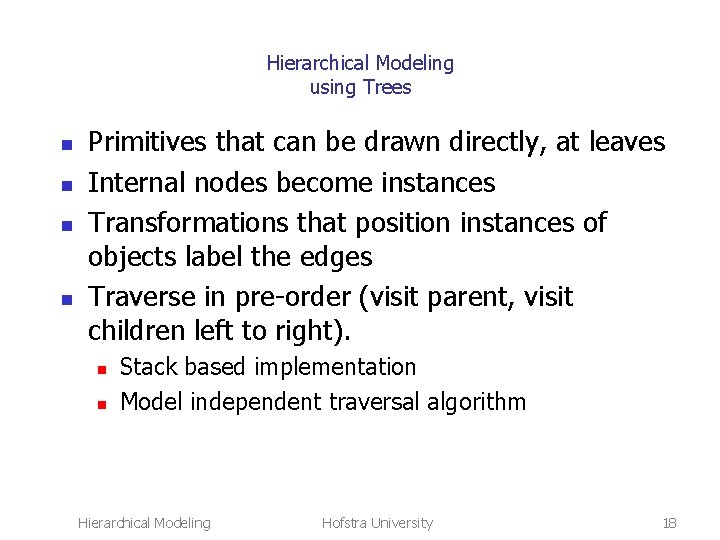 Hierarchical Modeling using Trees

- Primitives that can be drawn directly, at leaves
- Internal nodes become instances
- Transformations that position instances of objects label the edges
- Traverse in pre-order (visit parent, visit children left to right).
  - Stack based implementation
  - Model independent traversal algorithm

Hierarchical Modeling Hofstra University 18